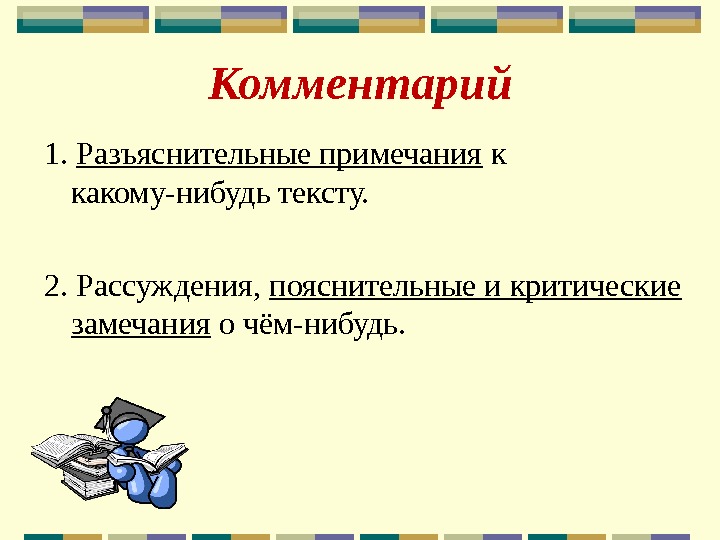 Комментарий

1. Разъяснительные примечания к какому-нибудь тексту.

2. Рассуждения, пояснительные и критические замечания о чём-нибудь.